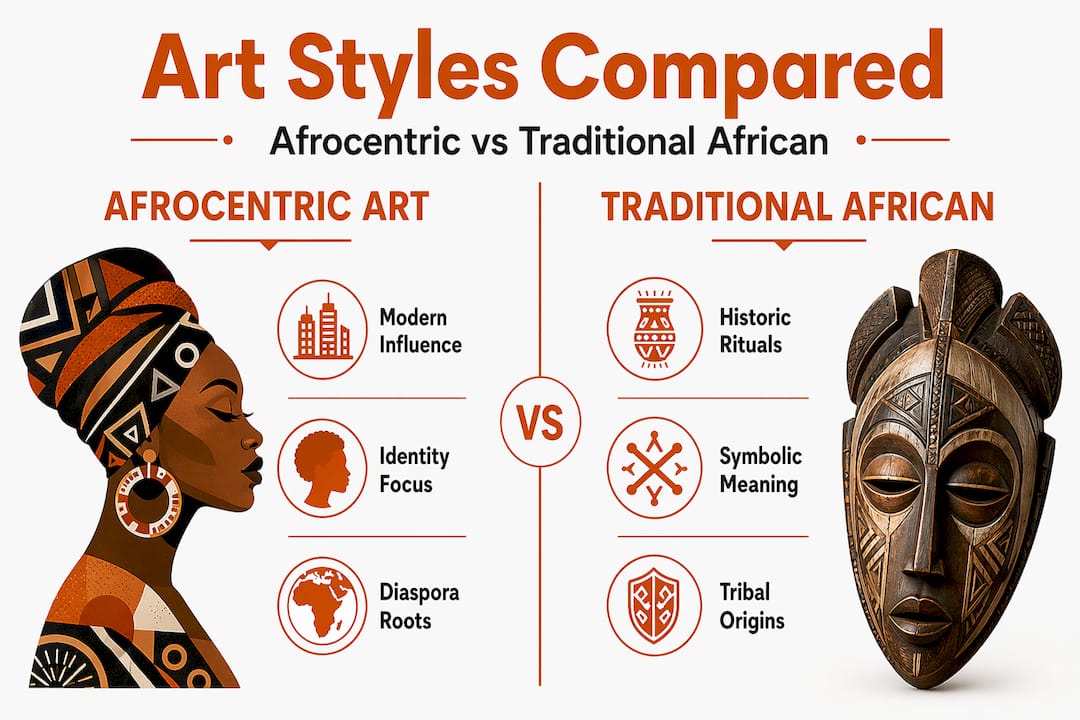 Art Styles Compared

Afrocentric vs Traditional African

AFROCENTRIC ART

Modern Influence

Identity Focus

Diaspora Roots

VS

TRADITIONAL AFRICAN

Historic Rituals

Symbolic Meaning

Tribal Origins